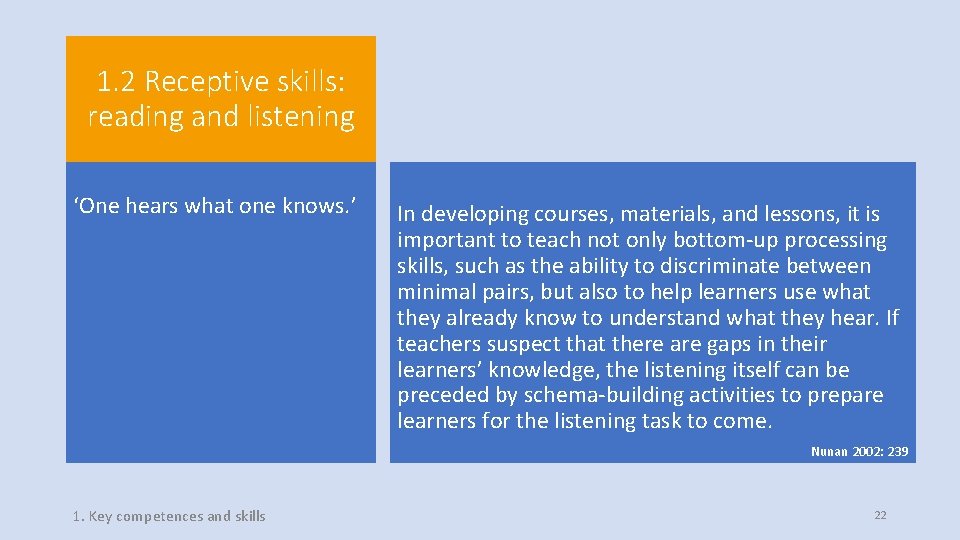 1.2 Receptive skills: reading and listening

‘One hears what one knows.’

In developing courses, materials, and lessons, it is important to teach not only bottom-up processing skills, such as the ability to discriminate between minimal pairs, but also to help learners use what they already know to understand what they hear. If teachers suspect that there are gaps in their learners’ knowledge, the listening itself can be preceded by schema-building activities to prepare learners for the listening task to come.

Nunan 2002: 239

1. Key competences and skills

22